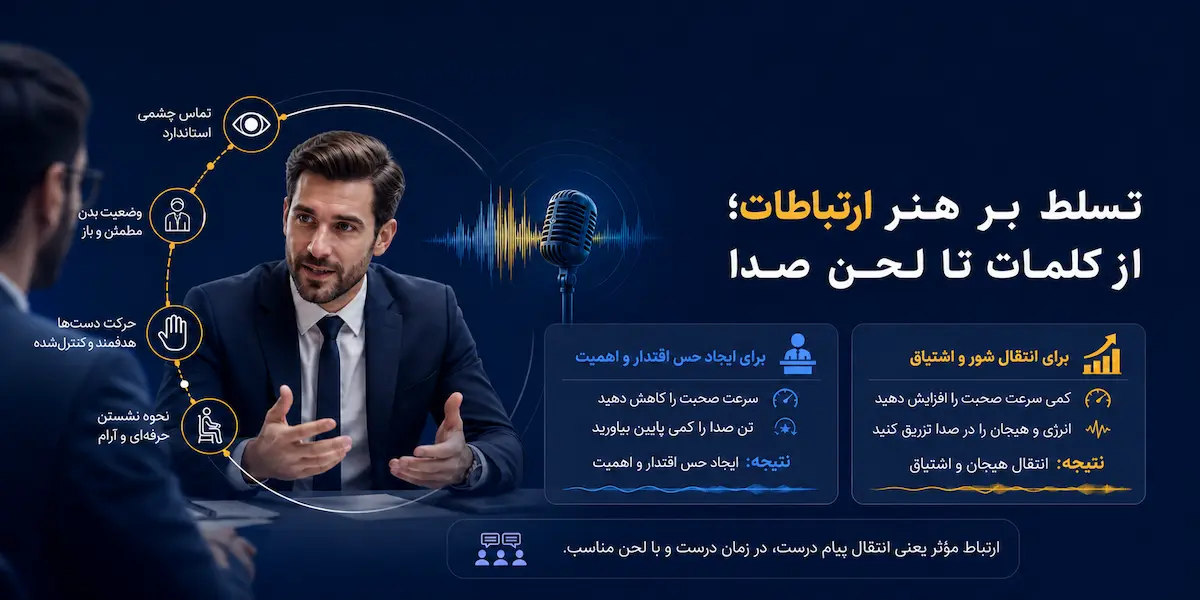 تسلط بر هنر ارتباطات؛
از کلمات تا لحن صدا

تماس چشمی
استاندارد

وضعیت بدن
مطمئن و باز

حرکت دست‌ها
هدفمند و کنترل‌شده

نحوه نشستن
حرفه‌ای و آرام

برای انتقال شور و اشتیاق
کمی سرعت صحبت را افزایش دهید
انرژی و هیجان را در صدا تزریق کنید
نتیجه: انتقال هیجان و اشتیاق

برای ایجاد حس اقتدار و اهمیت
سرعت صحبت را کاهش دهید
تن صدا را کمی پایین بیاورید
نتیجه: ایجاد حس اقتدار و اهمیت

ارتباط مؤثر یعنی انتقال پیام درست، در زمان درست و با لحن مناسب.